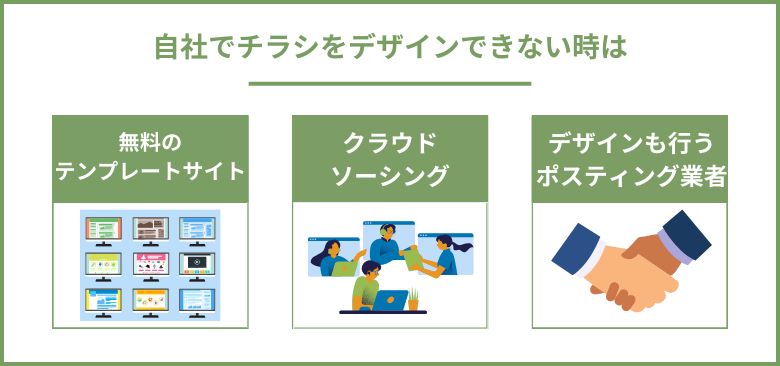 自社でチラシをデザインできない時は

無料の
テンプレートサイト

クラウド
ソーシング

デザインも行う
ポスティング業者